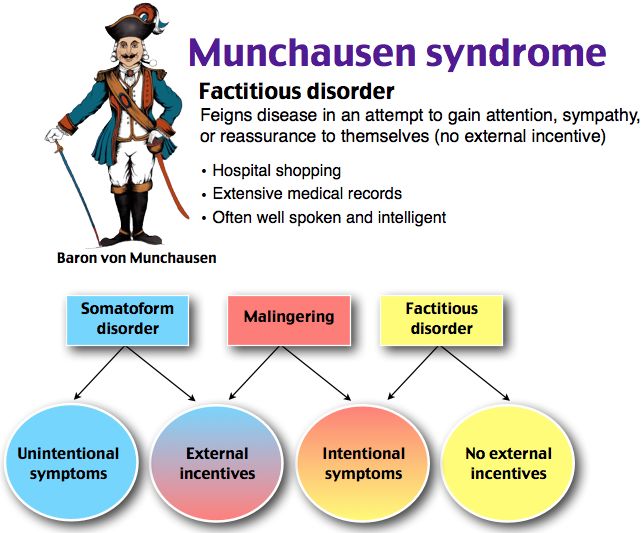 Munchausen syndrome

Factitious disorder

Feigns disease in an attempt to gain attention, sympathy, or reassurance to themselves (no external incentive)

• Hospital shopping
• Extensive medical records
• Often well spoken and intelligent

Baron von Munchausen

Somatoform disorder

Malingering

Factitious disorder

Unintentional symptoms

External incentives

Intentional symptoms

No external incentives